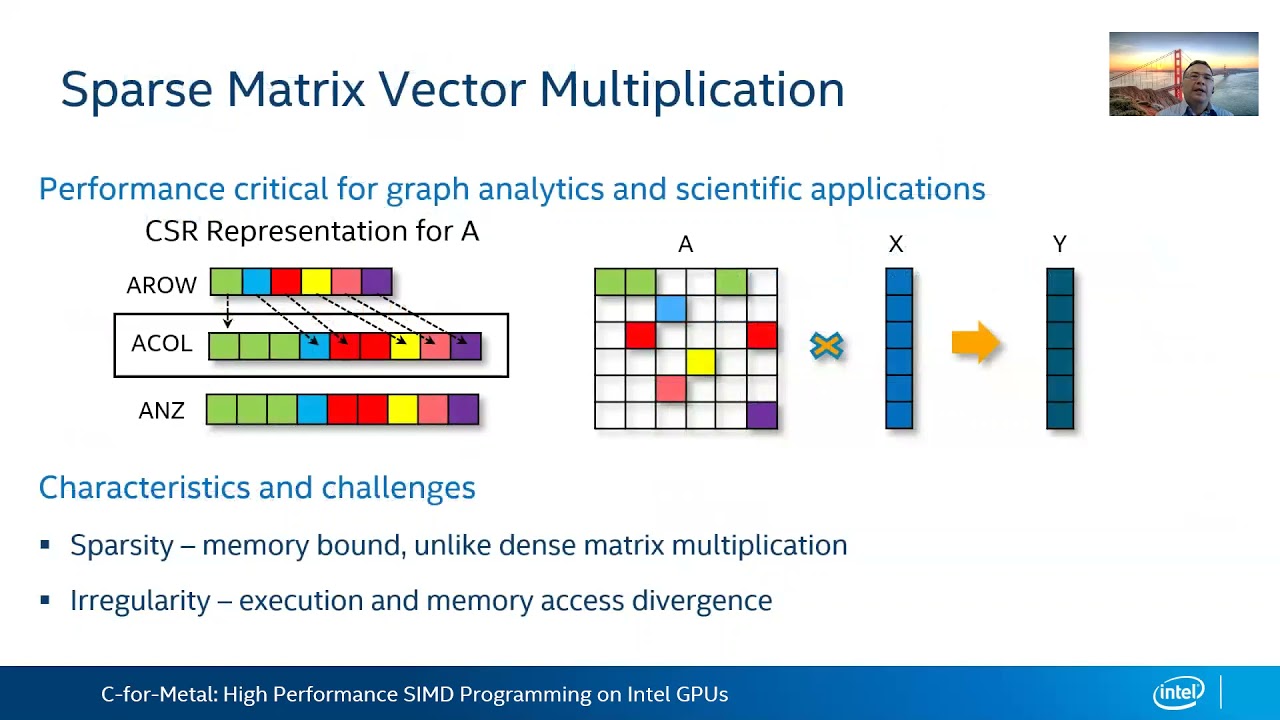 Sparse Matrix Vector Multiplication

Performance critical for graph analytics and scientific applications

CSR Representation for A

AROW

ACOL

ANZ

A

X

Y

Characteristics and challenges

▪ Sparsity – memory bound, unlike dense matrix multiplication

▪ Irregularity – execution and memory access divergence

C-for-Metal: High Performance SIMD Programming on Intel GPUs

intel